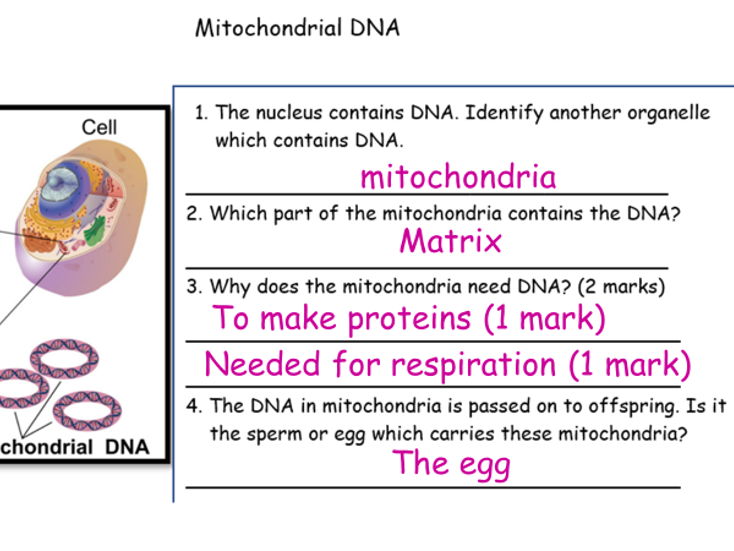 Mitochondrial DNA

Cell

chondrial DNA

1. The nucleus contains DNA. Identify another organelle which contains DNA.

mitochondria

2. Which part of the mitochondria contains the DNA?

Matrix

3. Why does the mitochondria need DNA? (2 marks)

To make proteins (1 mark)

Needed for respiration (1 mark)

4. The DNA in mitochondria is passed on to offspring. Is it the sperm or egg which carries these mitochondria?

The egg